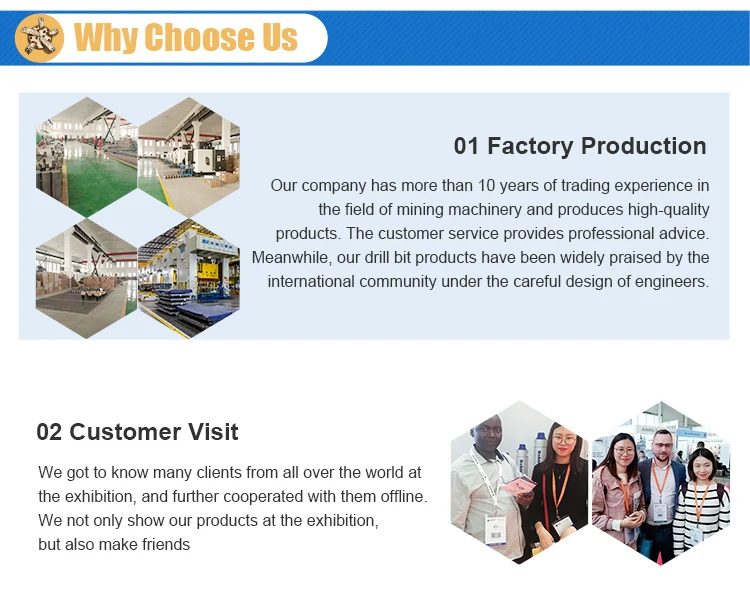 Why Choose Us

01 Factory Production

Our company has more than 10 years of trading experience in the field of mining machinery and produces high-quality products. The customer service provides professional advice. Meanwhile, our drill bit products have been widely praised by the international community under the careful design of engineers.

02 Customer Visit

We got to know many clients from all over the world at the exhibition, and further cooperated with them offline. We not only show our products at the exhibition, but also make friends